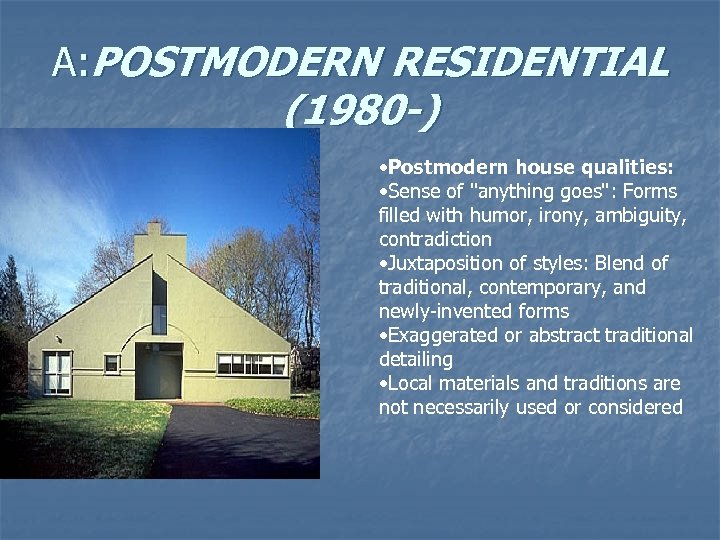 A:POSTMODERN RESIDENTIAL (1980-)

•Postmodern house qualities:
•Sense of "anything goes": Forms filled with humor, irony, ambiguity, contradiction
•Juxtaposition of styles: Blend of traditional, contemporary, and newly-invented forms
•Exaggerated or abstract traditional detailing
•Local materials and traditions are not necessarily used or considered